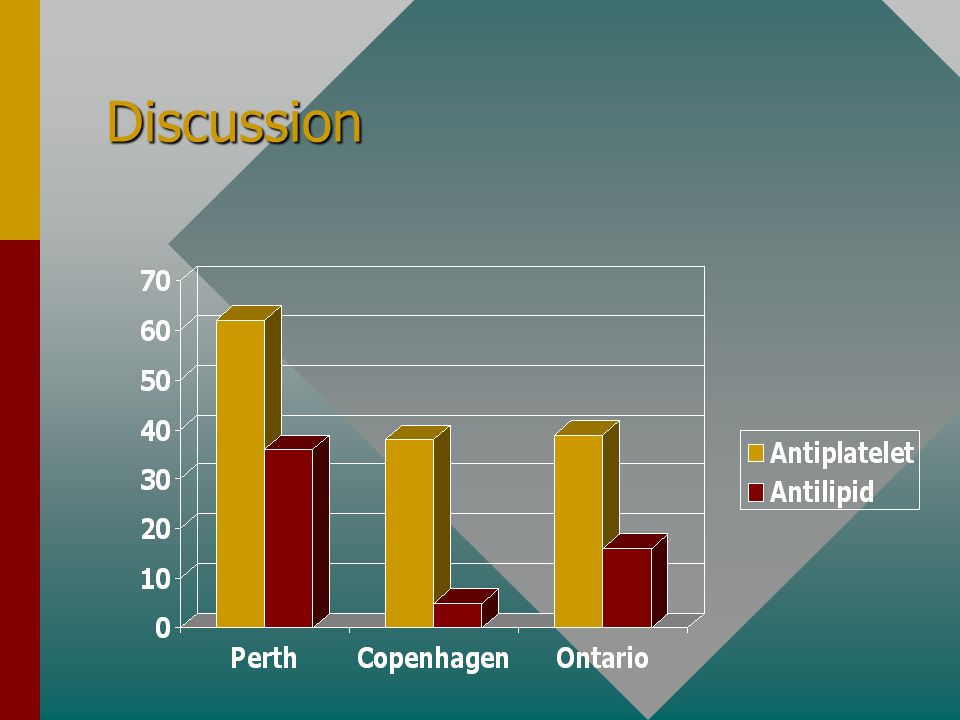 Discussion

70
60
50
40
30
20
10
0

Perth
Copenhagen
Ontario

Antiplatelet
Antilipid